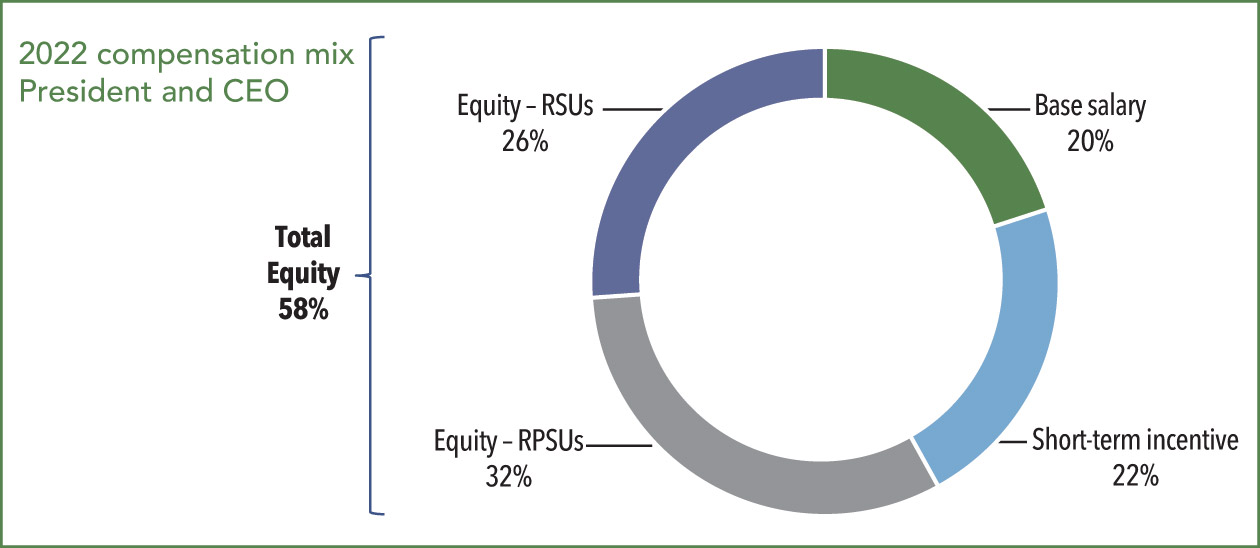 2022 compensation mix
President and CEO

Total Equity 58%

Equity – RSUs
26%

Base salary
20%

Short-term incentive
22%

Equity – RPSUs
32%